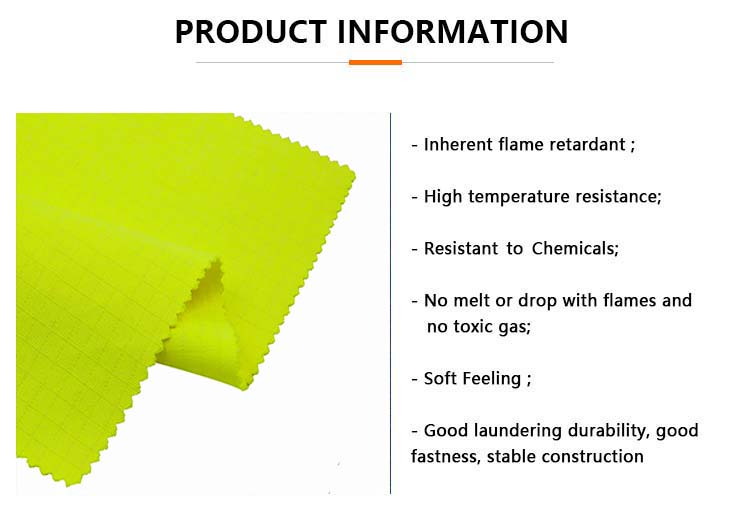 PRODUCT INFORMATION

- Inherent flame retardant ;

- High temperature resistance;

- Resistant to Chemicals;

- No melt or drop with flames and no toxic gas;

- Soft Feeling ;

- Good laundering durability, good fastness, stable construction